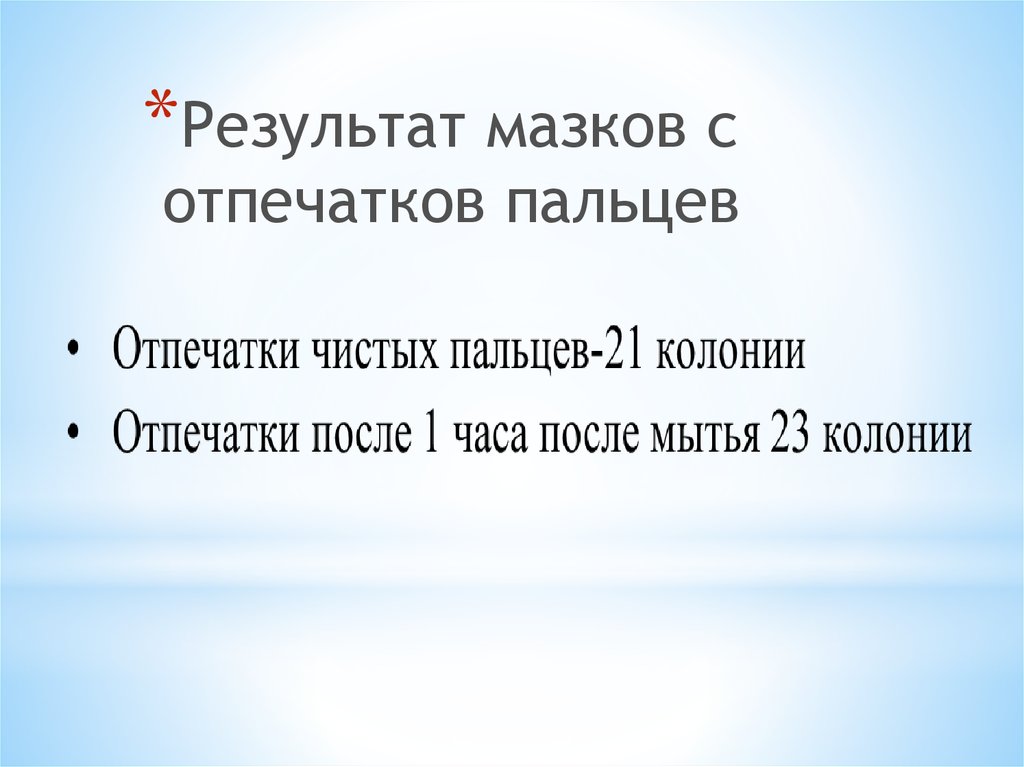 *Результат мазков с отпечатков пальцев

• Отпечатки чистых пальцев-21 колонии
• Отпечатки после 1 часа после мытья 23 колонии